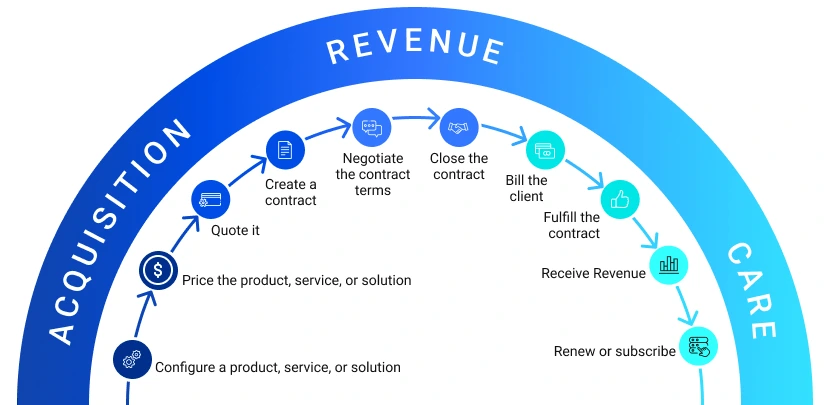 ACQUISITION

REVENUE

CARE

Configure a product, service, or solution

Price the product, service, or solution

Quote it

Create a contract

Negotiate the contract terms

Close the contract

Bill the client

Fulfill the contract

Receive Revenue

Renew or subscribe